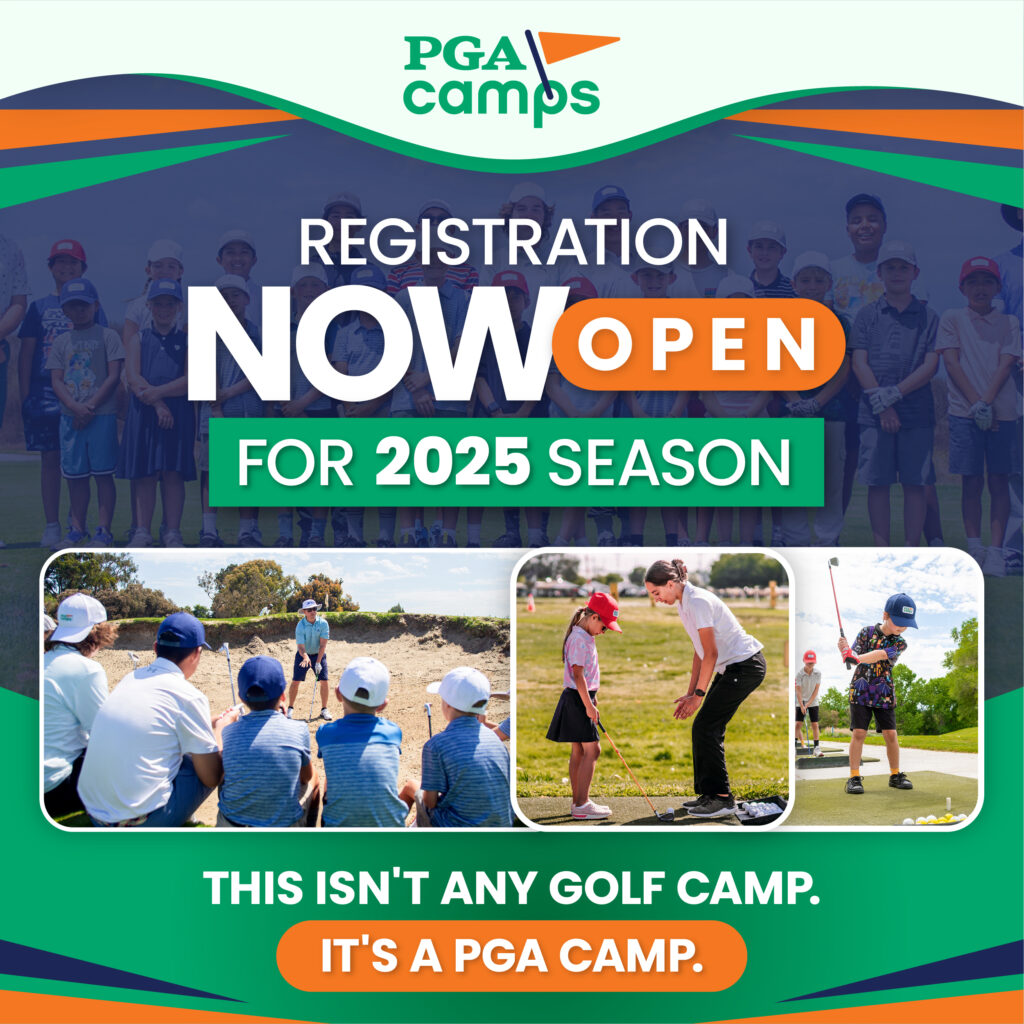 PGA camps

REGISTRATION NOW OPEN FOR 2025 SEASON

THIS ISN'T ANY GOLF CAMP.

IT'S A PGA CAMP.